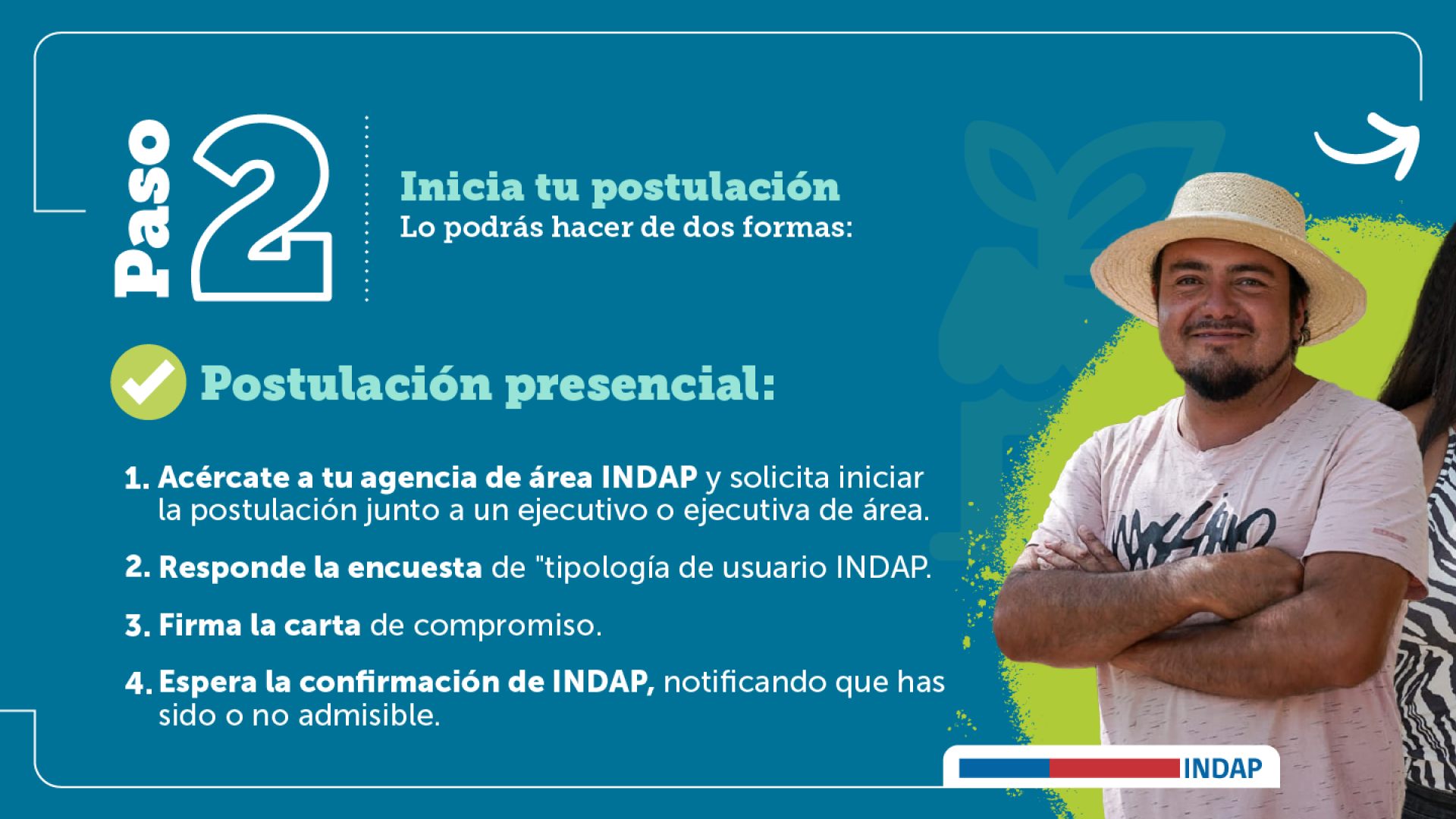 Paso 2

Inicia tu postulación
Lo podrás hacer de dos formas:

Postulación presencial:

1. Acércate a tu agencia de área INDAP y solicita iniciar la postulación junto a un ejecutivo o ejecutiva de área.

2. Responde la encuesta de "tipología de usuario INDAP.

3. Firma la carta de compromiso.

4. Espera la confirmación de INDAP, notificando que has sido o no admisible.

INDAP